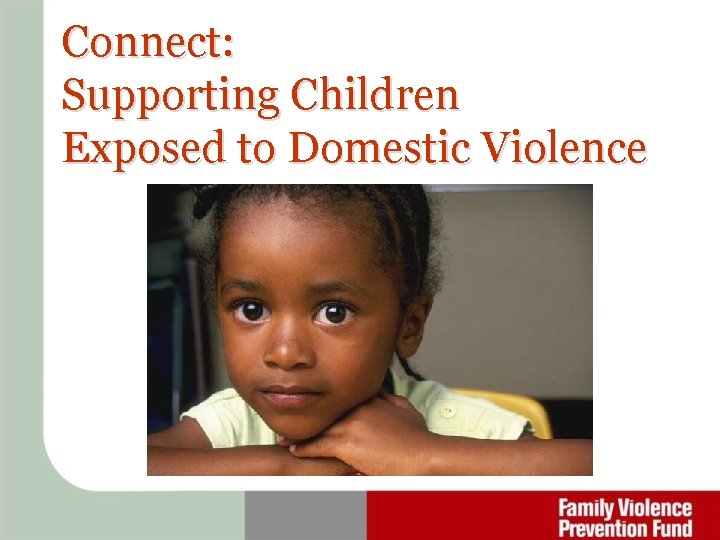 Connect:
Supporting Children
Exposed to Domestic Violence

Family Violence
Prevention Fund